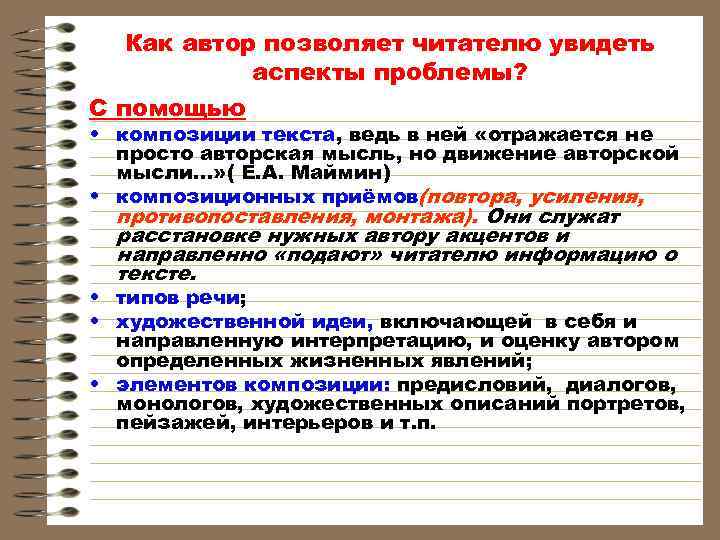 Как автор позволяет читателю увидеть аспекты проблемы?

С помощью

• композиции текста, ведь в ней «отражается не просто авторская мысль, но движение авторской мысли…»( Е.А. Маймин)

• композиционных приёмов(повтора, усиления, противопоставления, монтажа). Они служат расстановке нужных автору акцентов и направленно «подают» читателю информацию о тексте.

• типов речи;

• художественной идеи, включающей в себя и направленную интерпретацию, и оценку автором определенных жизненных явлений;

• элементов композиции: предисловий, диалогов, монологов, художественных описаний портретов, пейзажей, интерьеров и т.п.